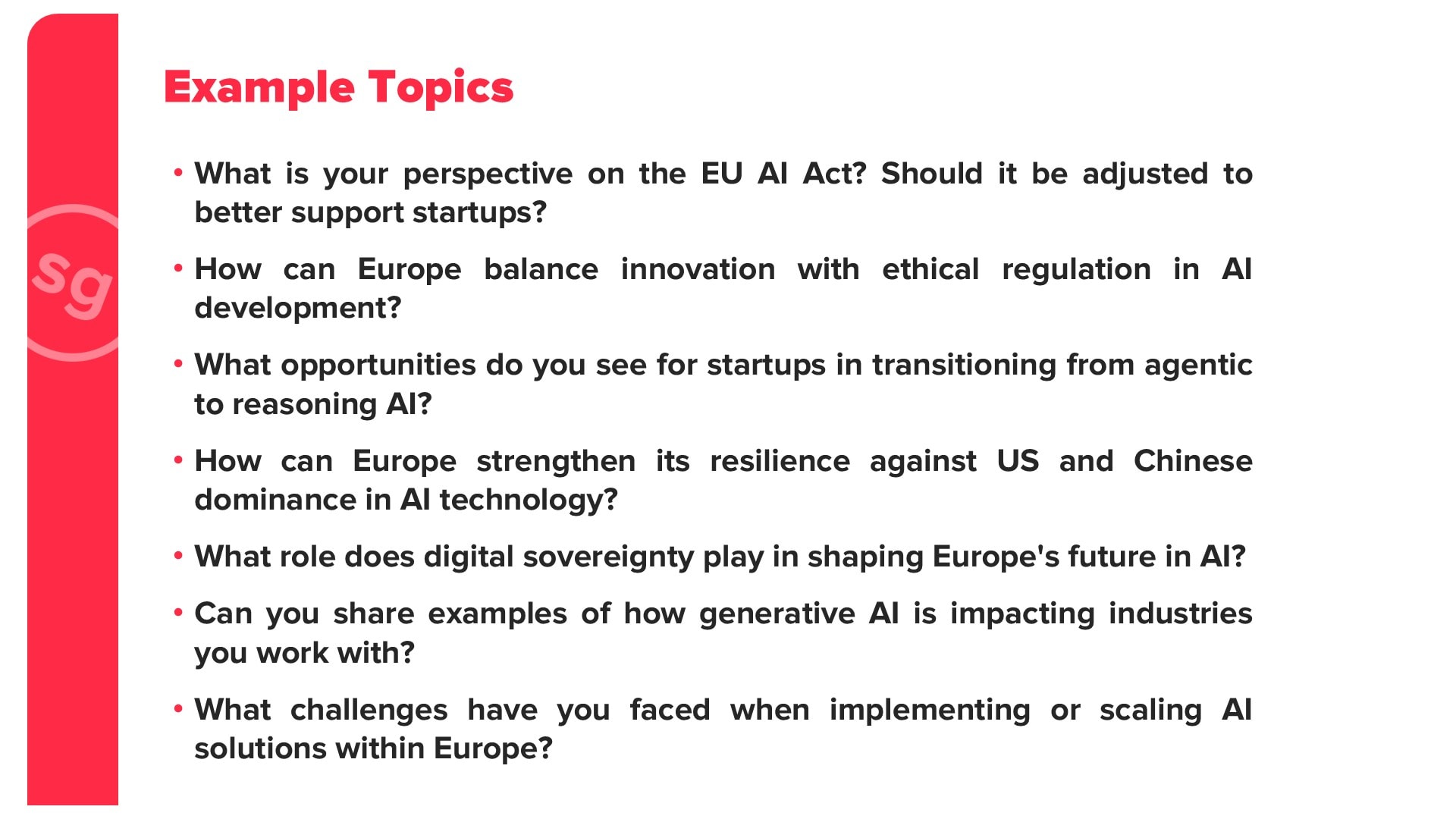 Sg

Example Topics

• What is your perspective on the EU AI Act? Should it be adjusted to better support startups?

• How can Europe balance innovation with ethical regulation in AI development?

• What opportunities do you see for startups in transitioning from agentic to reasoning AI?

• How can Europe strengthen its resilience against US and Chinese dominance in AI technology?

• What role does digital sovereignty play in shaping Europe's future in AI?

• Can you share examples of how generative AI is impacting industries you work with?

• What challenges have you faced when implementing or scaling AI solutions within Europe?